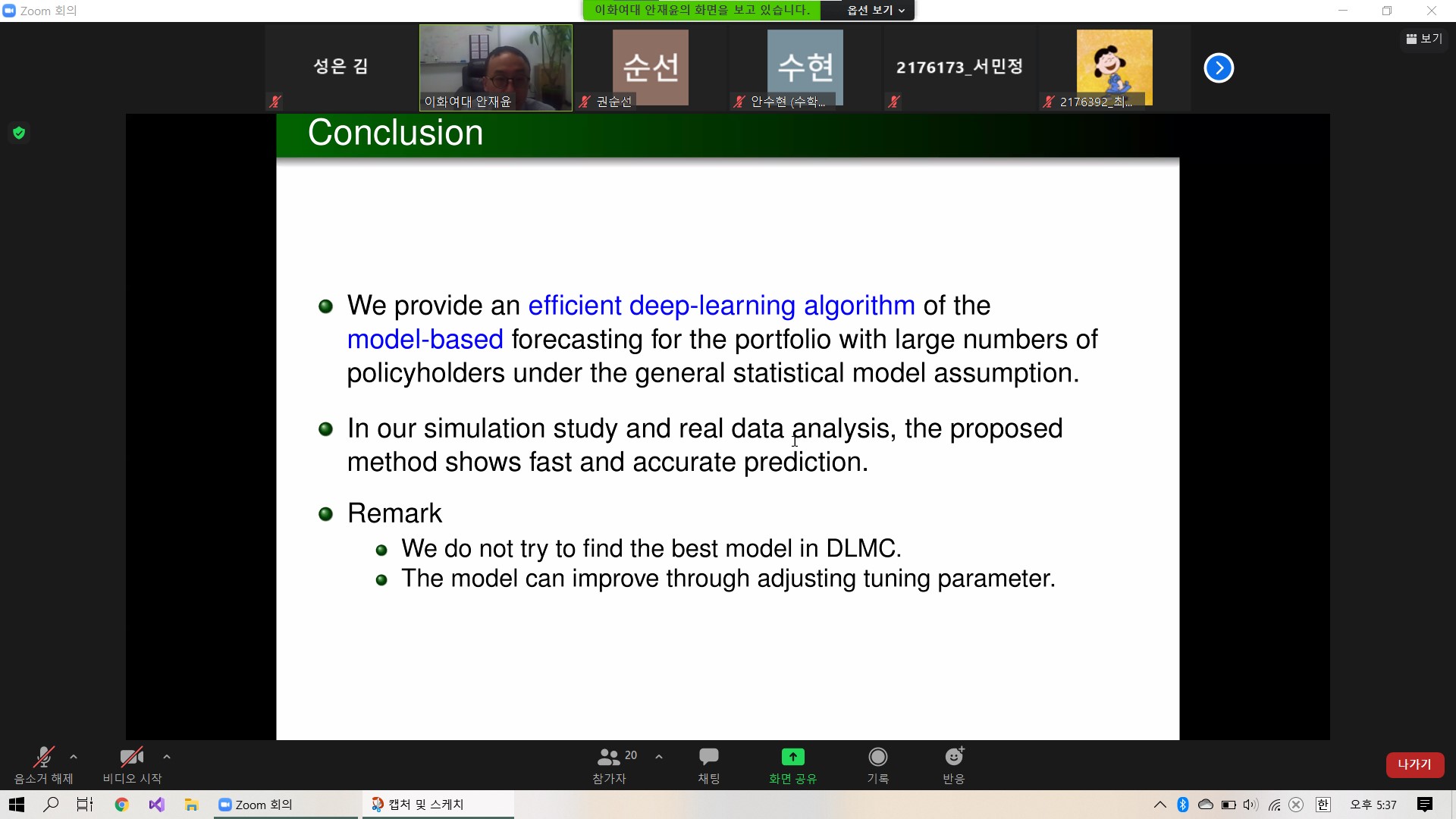 Zoom 회의

이화여대 안재윤의 화면을 보고 있습니다.   옵션 보기

보기

성은 김   이화여대 안재윤   순선 권순선   수현 안수현 (수학...   2176173_서민정   2176392_최...

Conclusion

We provide an efficient deep-learning algorithm of the model-based forecasting for the portfolio with large numbers of policyholders under the general statistical model assumption.

In our simulation study and real data analysis, the proposed method shows fast and accurate prediction.

Remark

We do not try to find the best model in DLMC.

The model can improve through adjusting tuning parameter.

음소거 해제   비디오 시작   20 참가자   채팅   화면 공유   기록   반응   나가기

Zoom 회의   캡처 및 스케치   한   오후 5:37